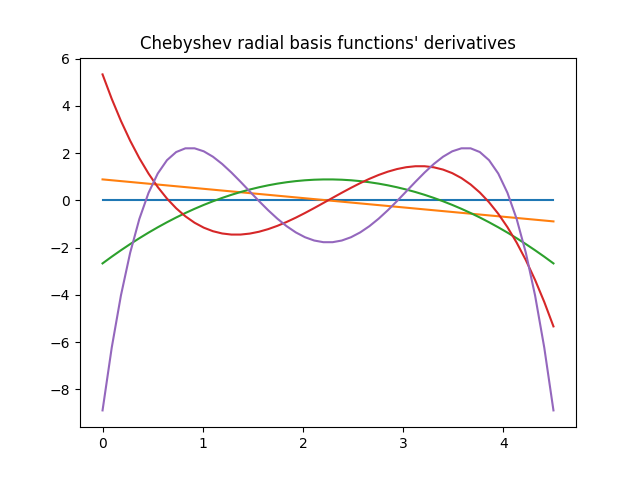 Chebyshev radial basis functions' derivatives

6
4
2
0
−2
−4
−6
−8

0
1
2
3
4